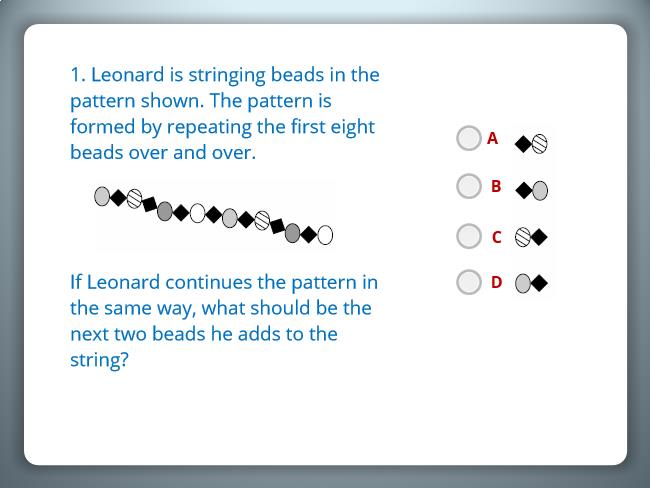 1. Leonard is stringing beads in the pattern shown. The pattern is formed by repeating the first eight beads over and over.

If Leonard continues the pattern in the same way, what should be the next two beads he adds to the string?

A

B

C

D